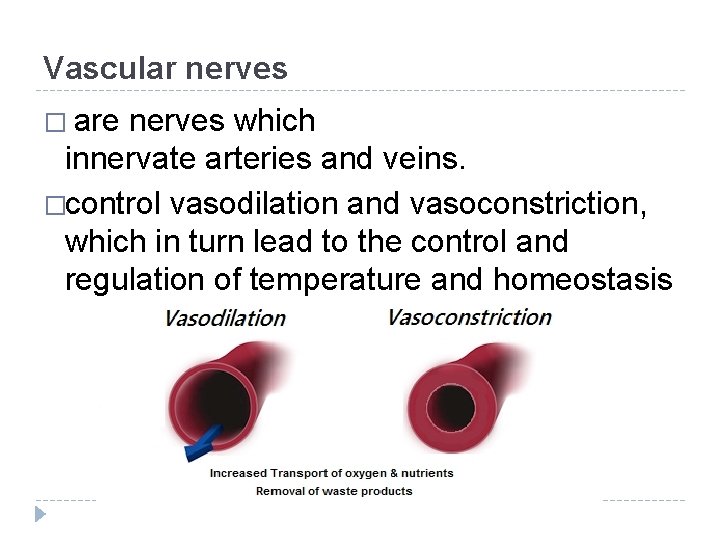 Vascular nerves

□ are nerves which innervate arteries and veins.

□control vasodilation and vasoconstriction, which in turn lead to the control and regulation of temperature and homeostasis

Vasodilation

Vasoconstriction

Increased Transport of oxygen & nutrients
Removal of waste products